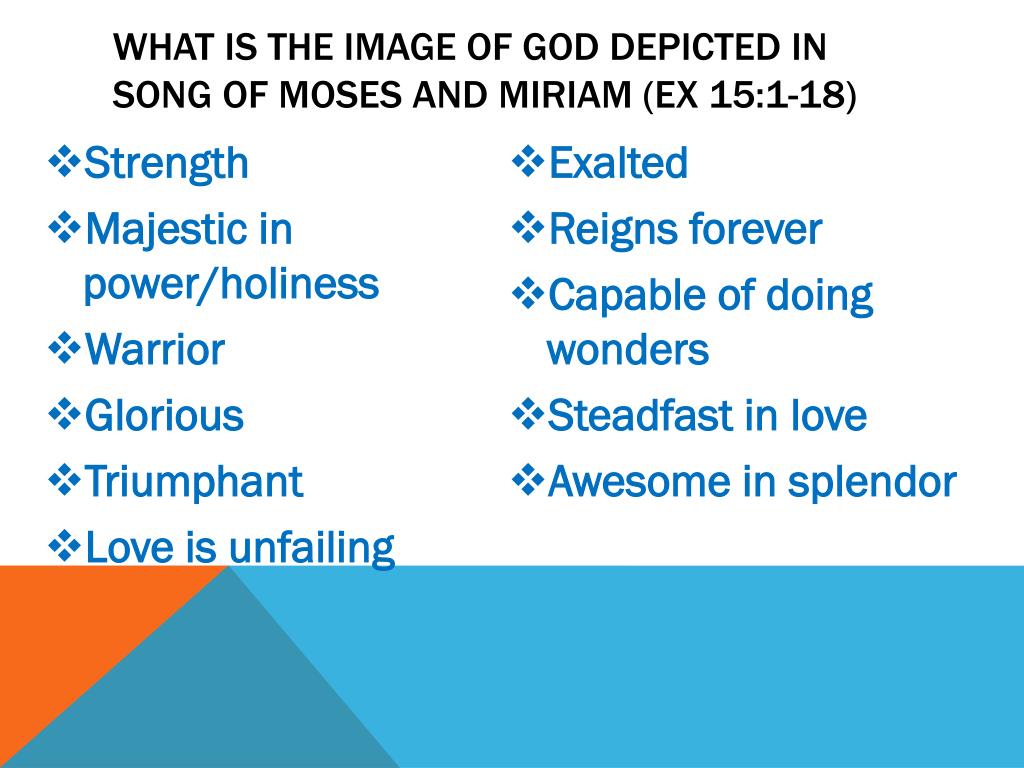 WHAT IS THE IMAGE OF GOD DEPICTED IN SONG OF MOSES AND MIRIAM (EX 15:1-18)

❖Strength
❖Majestic in power/holiness
❖Warrior
❖Glorious
❖Triumphant
❖Love is unfailing

❖Exalted
❖Reigns forever
❖Capable of doing wonders
❖Steadfast in love
❖Awesome in splendor